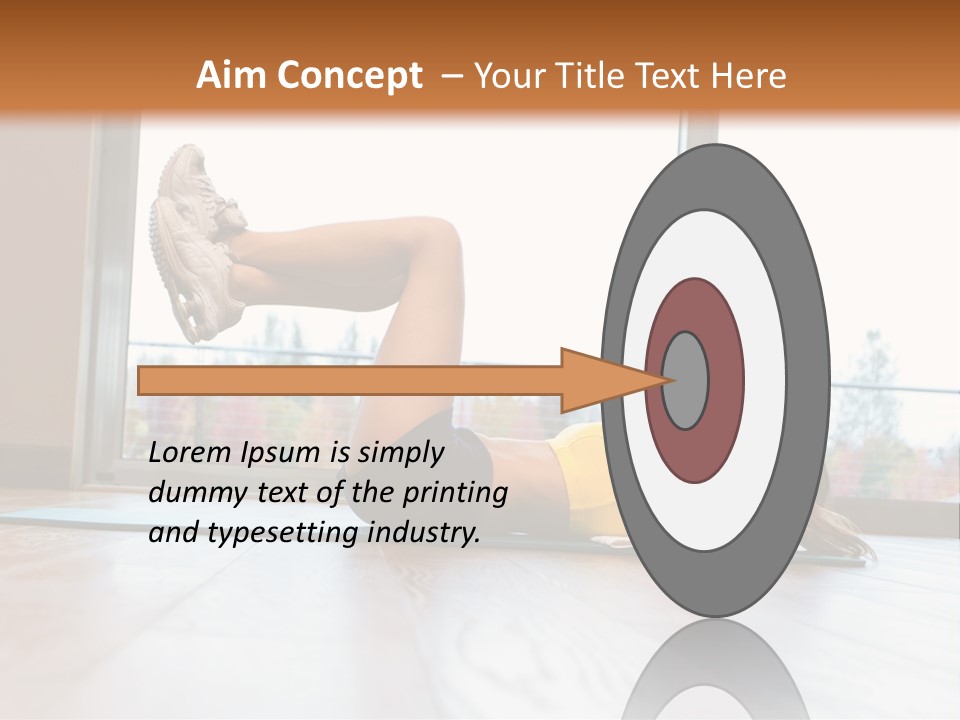 Aim Concept – Your Title Text Here

Lorem Ipsum is simply dummy text of the printing and typesetting industry.